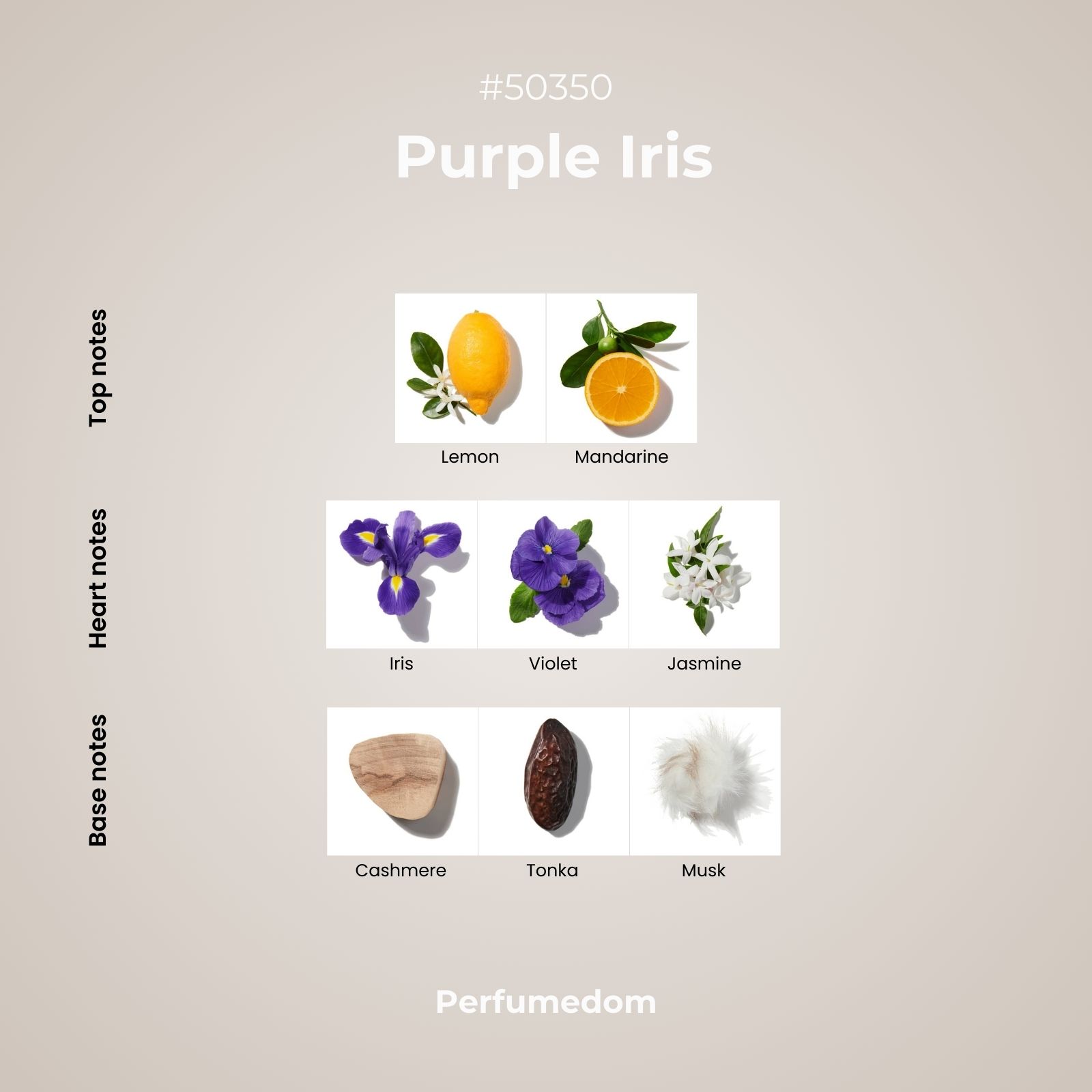 #50350

Purple Iris

Top notes

Lemon

Mandarine

Heart notes

Iris

Violet

Jasmine

Base notes

Cashmere

Tonka

Musk

Perfumedom